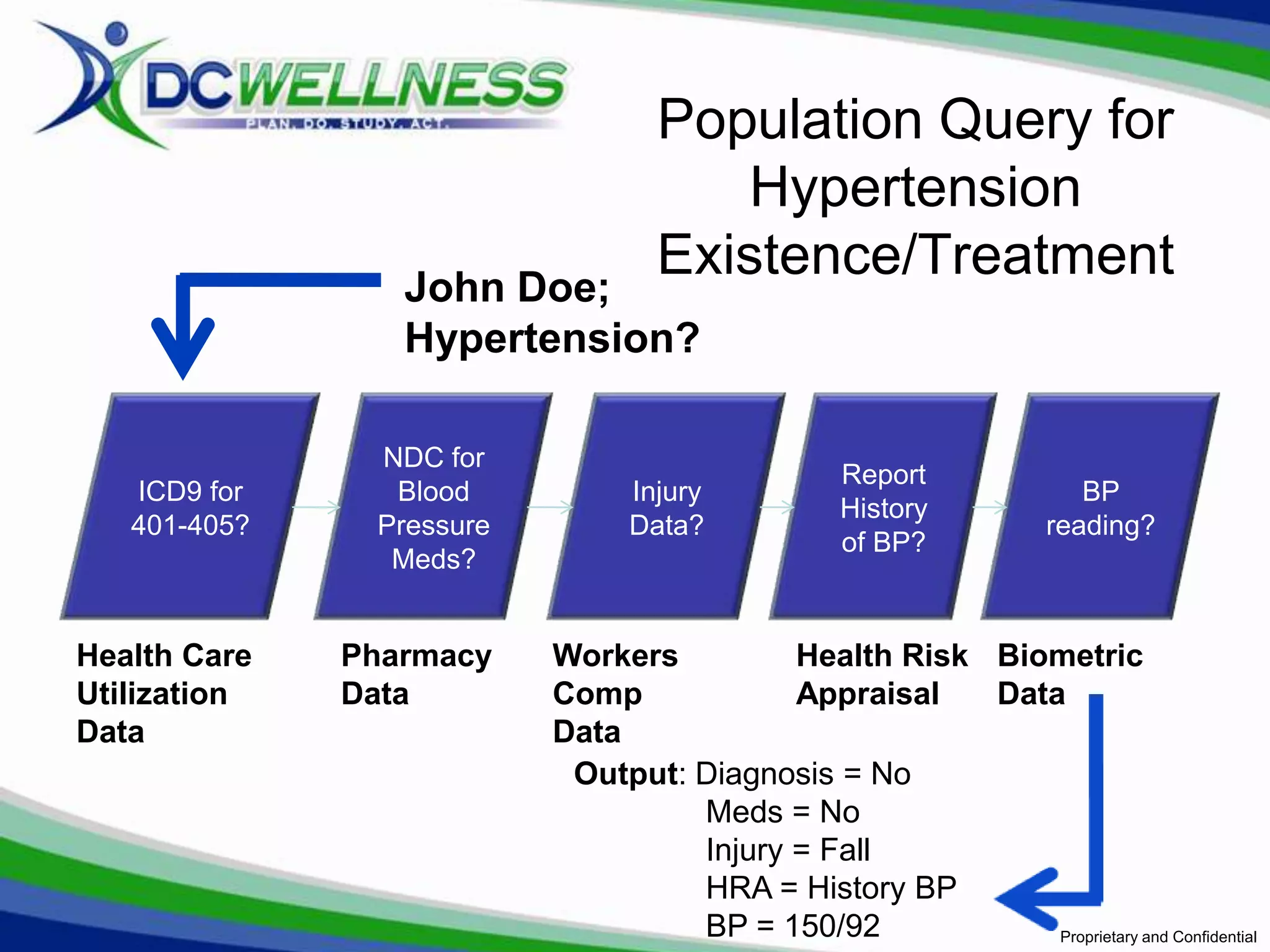 DCWELLNESS
PLAN. DO. STUDY. ACT.

Population Query for Hypertension Existence/Treatment

John Doe; Hypertension?

ICD9 for 401-405?

NDC for Blood Pressure Meds?

Injury Data?

Report History of BP?

BP reading?

Health Care Utilization Data

Pharmacy Data

Workers Comp Data

Health Risk Appraisal

Biometric Data

Output: Diagnosis = No
Meds = No
Injury = Fall
HRA = History BP
BP = 150/92

Proprietary and Confidential